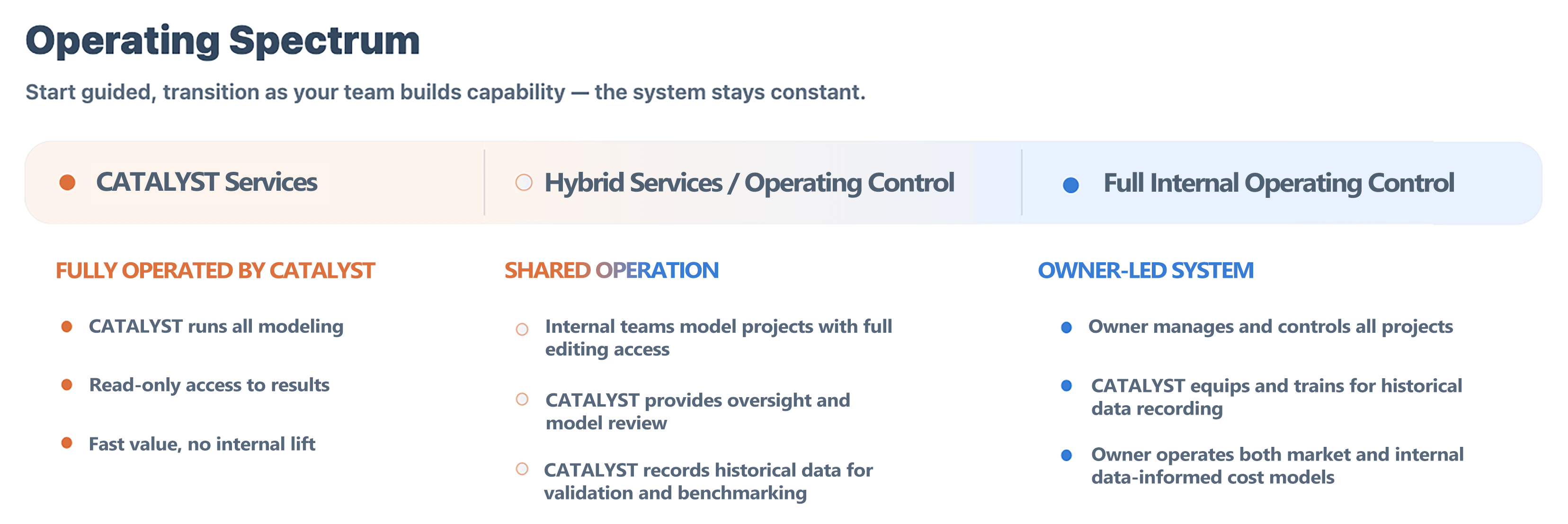 Operating Spectrum

Start guided, transition as your team builds capability — the system stays constant.

CATALYST Services

Hybrid Services / Operating Control

Full Internal Operating Control

FULLY OPERATED BY CATALYST

CATALYST runs all modeling

Read-only access to results

Fast value, no internal lift

SHARED OPERATION

Internal teams model projects with full editing access

CATALYST provides oversight and model review

CATALYST records historical data for validation and benchmarking

OWNER-LED SYSTEM

Owner manages and controls all projects

CATALYST equips and trains for historical data recording

Owner operates both market and internal data-informed cost models